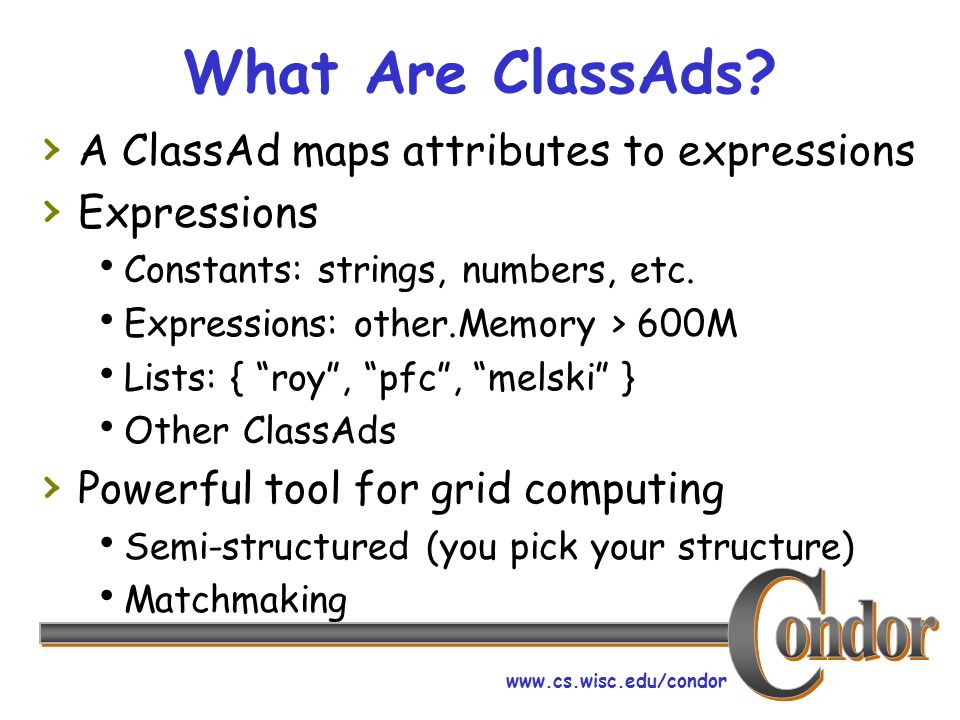 What Are ClassAds?

› A ClassAd maps attributes to expressions

› Expressions

• Constants: strings, numbers, etc.

• Expressions: other.Memory > 600M

• Lists: { “roy”, “pfc”, “melski” }

• Other ClassAds

› Powerful tool for grid computing

• Semi-structured (you pick your structure)

• Matchmaking

Condor

www.cs.wisc.edu/condor